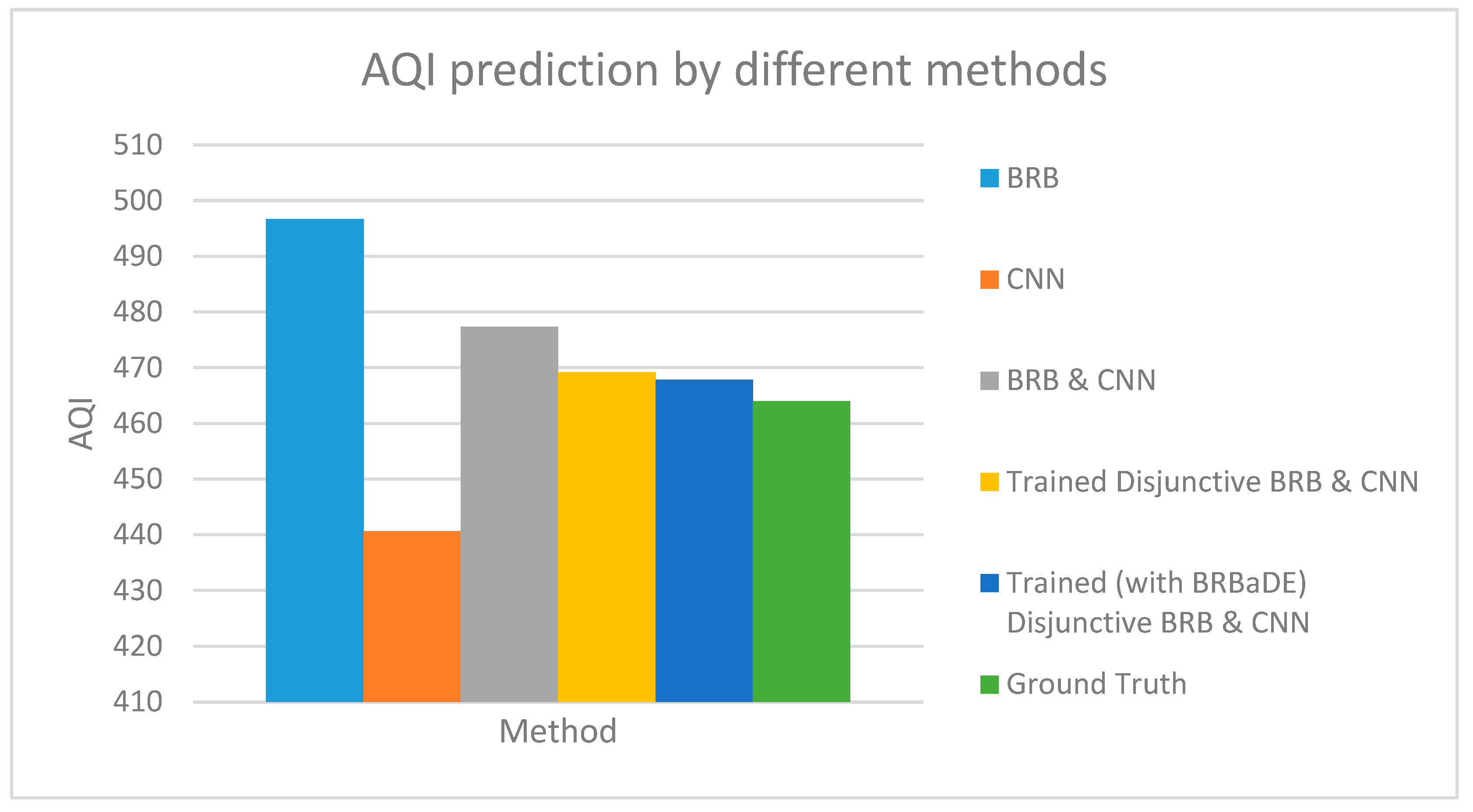 AQI prediction by different methods

AQI

510
500
490
480
470
460
450
440
430
420
410

Method

BRB
CNN
BRB & CNN
Trained Disjunctive BRB & CNN
Trained (with BRBaDE) Disjunctive BRB & CNN
Ground Truth